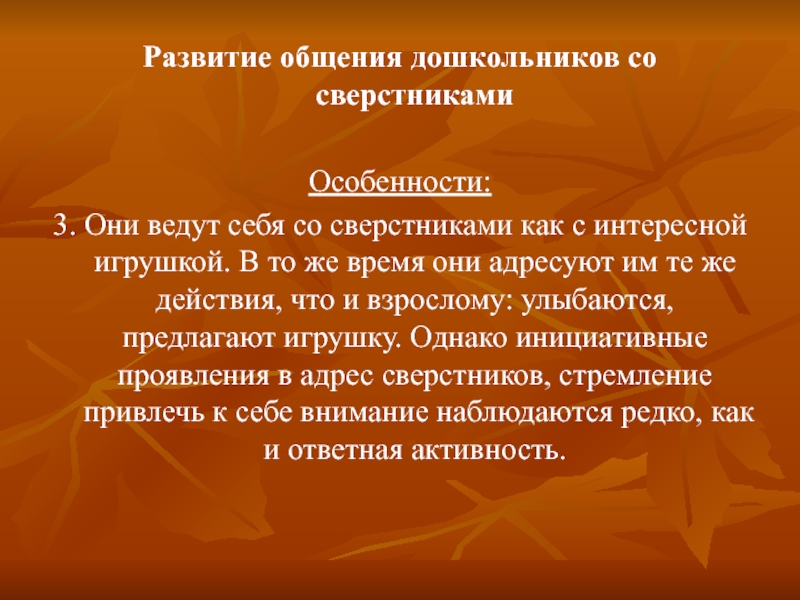 Развитие общения дошкольников со сверстниками

Особенности:

3. Они ведут себя со сверстниками как с интересной игрушкой. В то же время они адресуют им те же действия, что и взрослому: улыбаются, предлагают игрушку. Однако инициативные проявления в адрес сверстников, стремление привлечь к себе внимание наблюдаются редко, как и ответная активность.